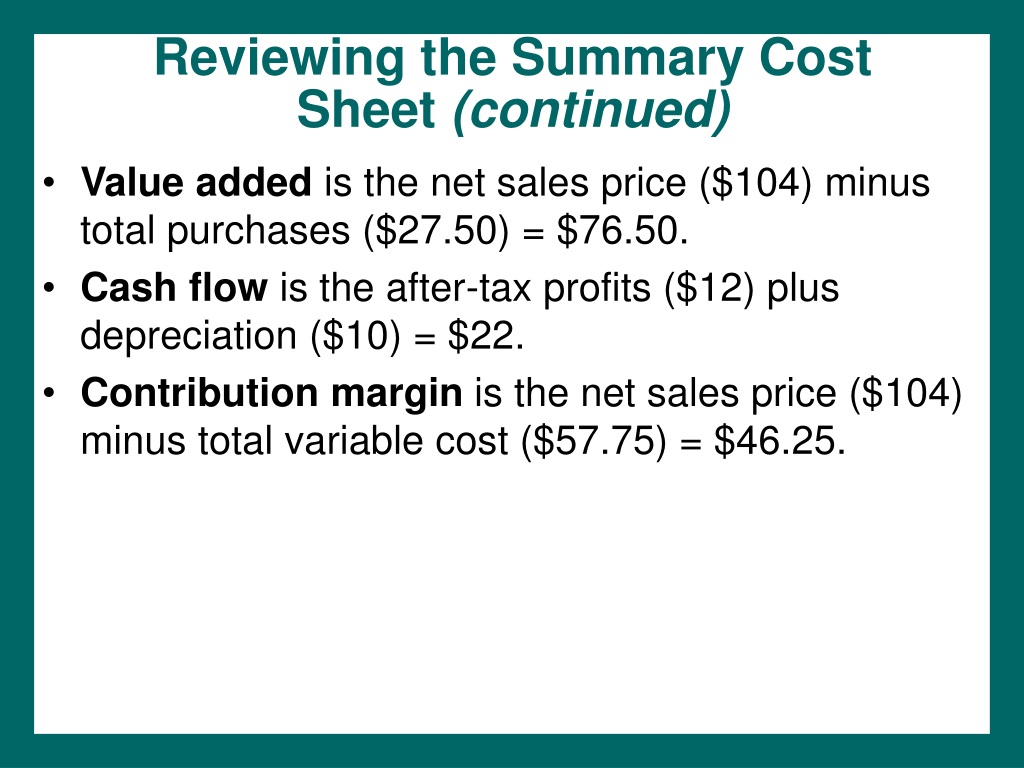 Reviewing the Summary Cost Sheet (continued)

• Value added is the net sales price (\$104) minus total purchases (\$27.50) = \$76.50.

• Cash flow is the after-tax profits (\$12) plus depreciation (\$10) = \$22.

• Contribution margin is the net sales price (\$104) minus total variable cost (\$57.75) = \$46.25.